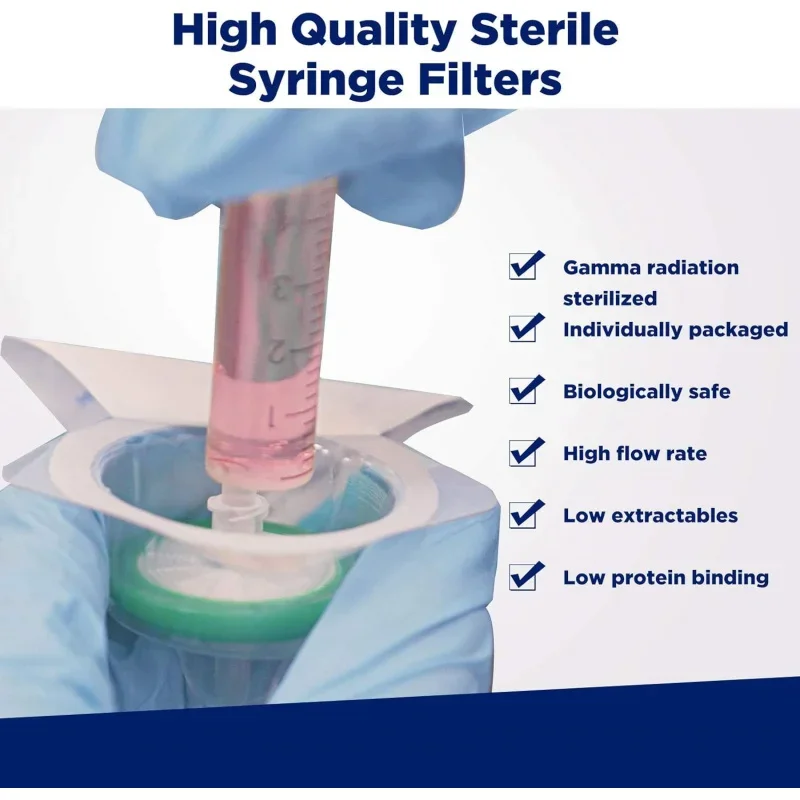 High Quality Sterile Syringe Filters

3
2
1

Gamma radiation sterilized

Individually packaged

Biologically safe

High flow rate

Low extractables

Low protein binding